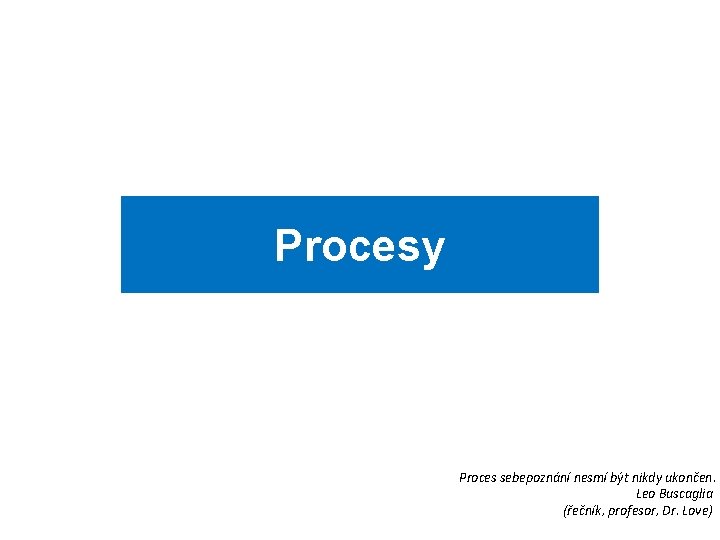 Procesy

Proces sebepoznání nesmí být nikdy ukončen.
Leo Buscaglia
(řečník, profesor, Dr. Love)